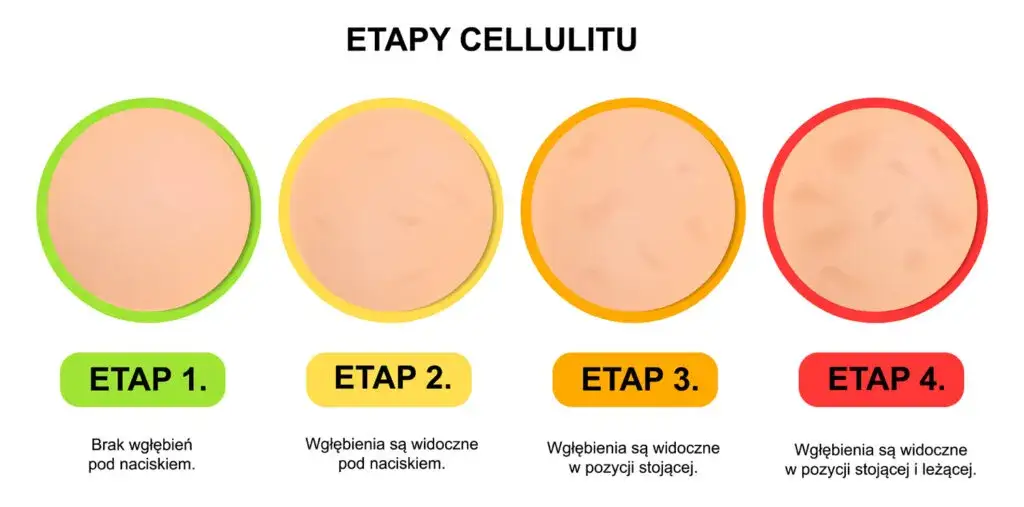 ETAPY CELLULITU

ETAP 1.

Brak wgłębień pod naciskiem.

ETAP 2.

Wgłębienia są widoczne pod naciskiem.

ETAP 3.

Wgłębienia są widoczne w pozycji stojącej.

ETAP 4.

Wgłębienia są widoczne w pozycji stojącej i leżącej.